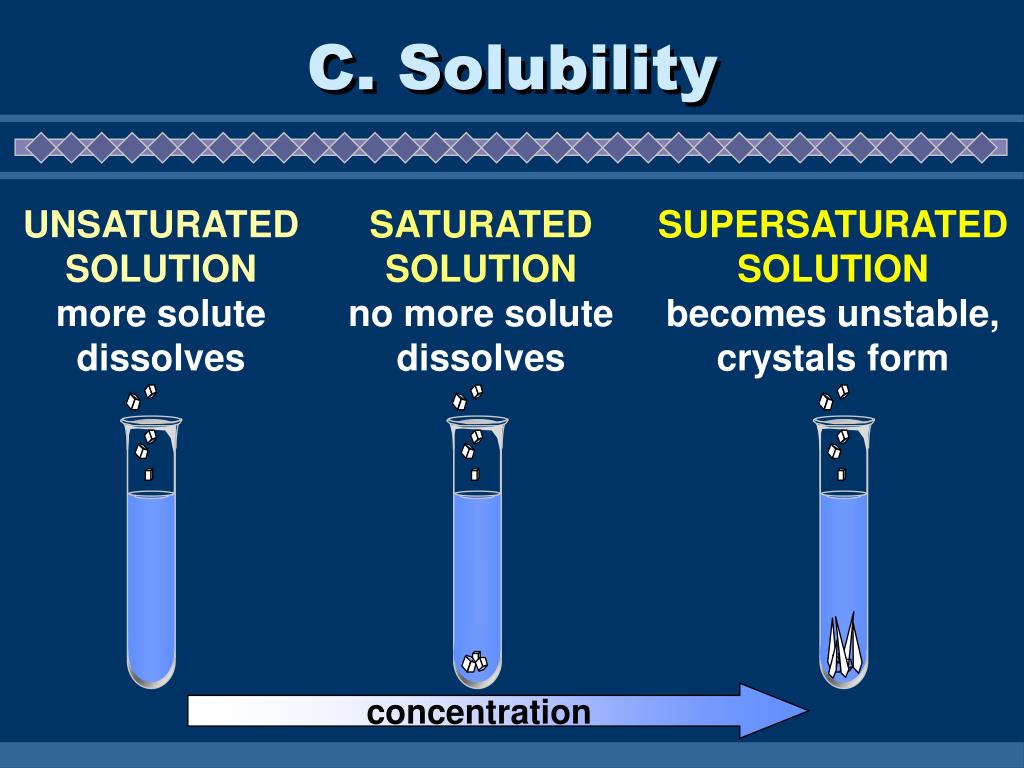 C. Solubility

UNSATURATED SOLUTION
more solute dissolves

SATURATED SOLUTION
no more solute dissolves

SUPERSATURATED SOLUTION
becomes unstable, crystals form

concentration